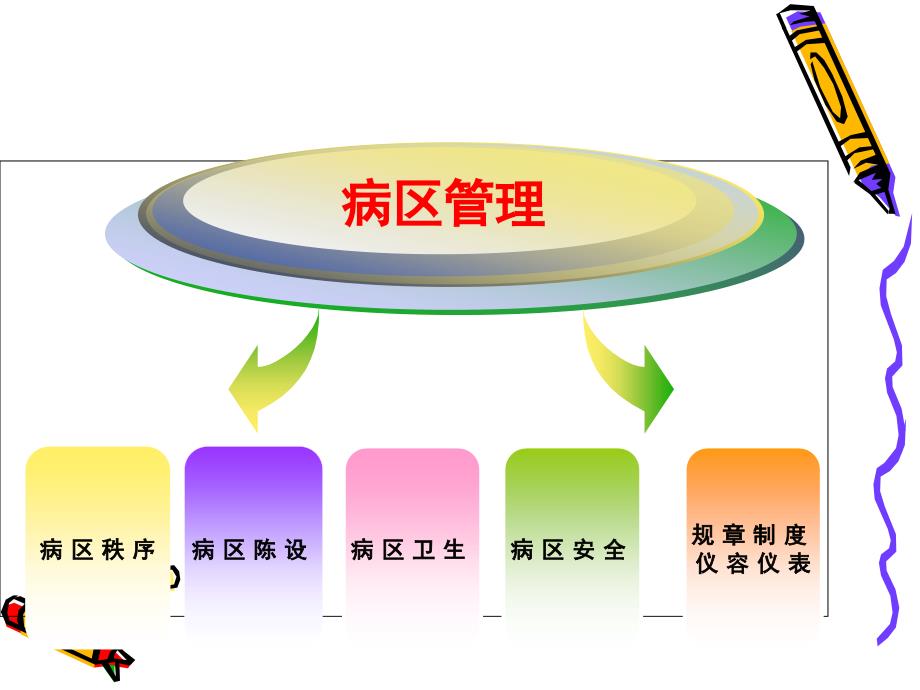 病区管理

病区秩序

病区陈设

病区卫生

病区安全

规章制度
仪容仪表